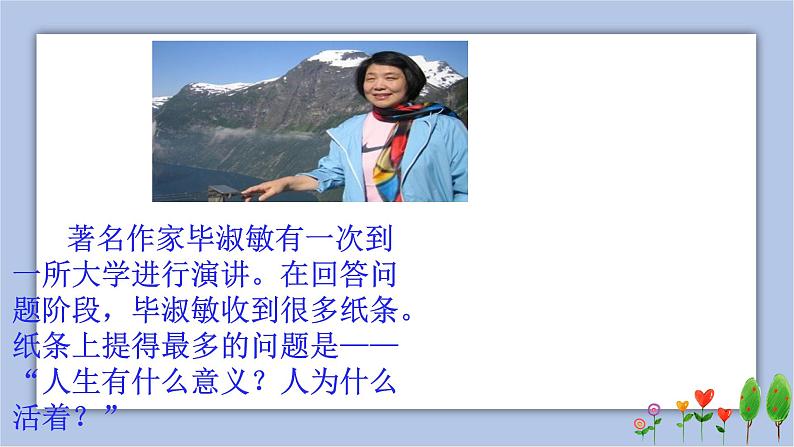 著名作家毕淑敏有一次到一所大学进行演讲。在回答问题阶段，毕淑敏收到很多纸条。纸条上提得最多的问题是——“人生有什么意义？人为什么活着？”